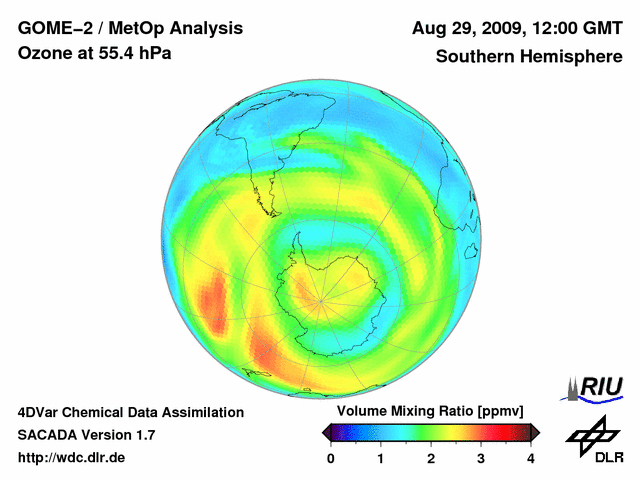 GOME−2 / MetOp Analysis
Ozone at 55.4 hPa

Aug 29, 2009, 12:00 GMT
Southern Hemisphere

4DVar Chemical Data Assimilation
SACADA Version 1.7
http://wdc.dlr.de

Volume Mixing Ratio [ppmv]
0 1 2 3 4

RIU

DLR